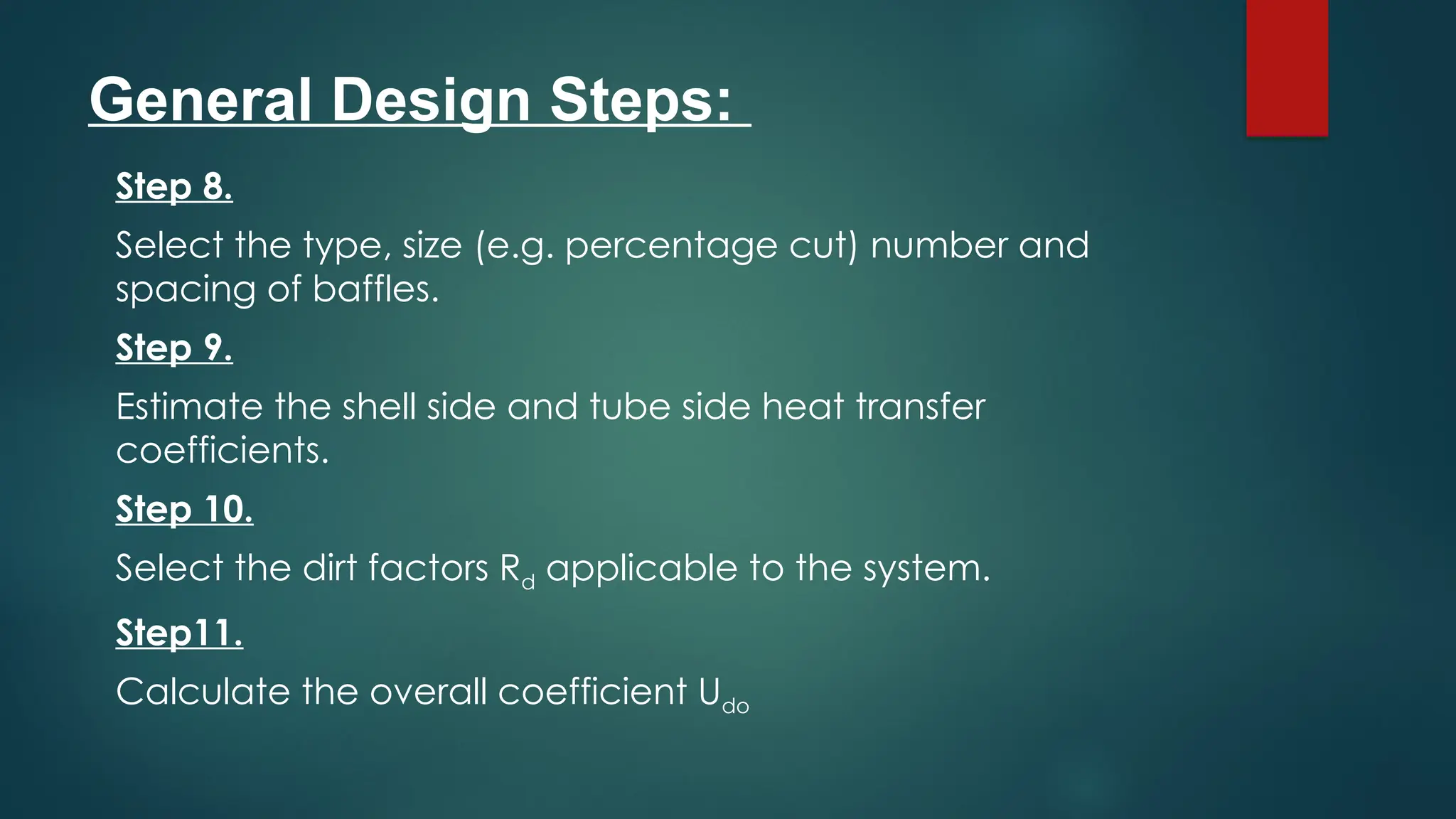 General Design Steps:

Step 8.

Select the type, size (e.g. percentage cut) number and spacing of baffles.

Step 9.

Estimate the shell side and tube side heat transfer coefficients.

Step 10.

Select the dirt factors $R_d$ applicable to the system.

Step11.

Calculate the overall coefficient $U_{do}$